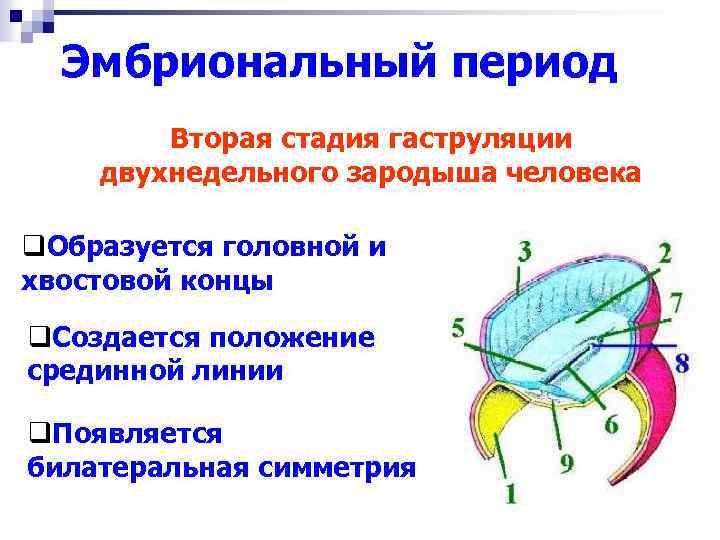 Эмбриональный период

Вторая стадия гаструляции двухнедельного зародыша человека

❑Образуется головной и хвостовой концы

❑Создается положение срединной линии

❑Появляется билатеральная симметрия

3
2
7
5
8
6
9
1